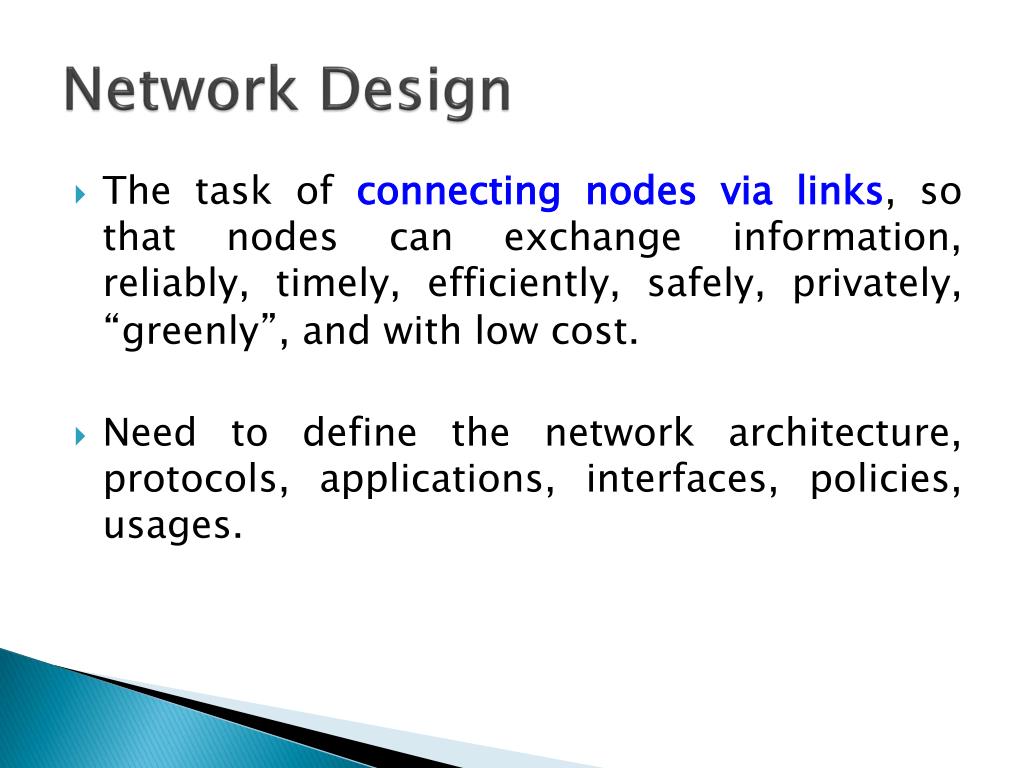 Network Design

The task of connecting nodes via links, so that nodes can exchange information, reliably, timely, efficiently, safely, privately, “greenly”, and with low cost.

Need to define the network architecture, protocols, applications, interfaces, policies, usages.